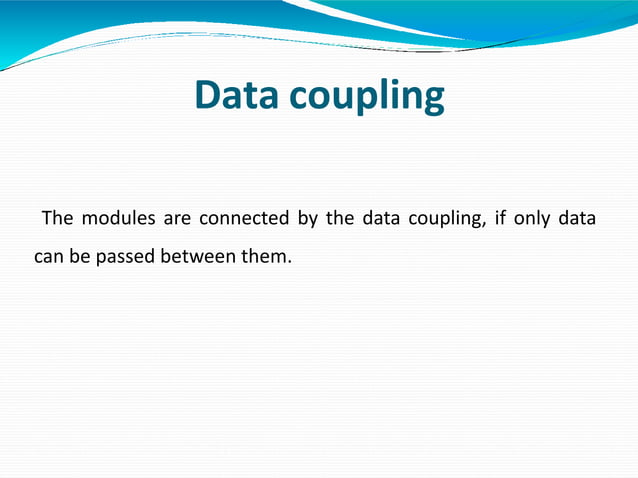 Data coupling

The modules are connected by the data coupling, if only data can be passed between them.